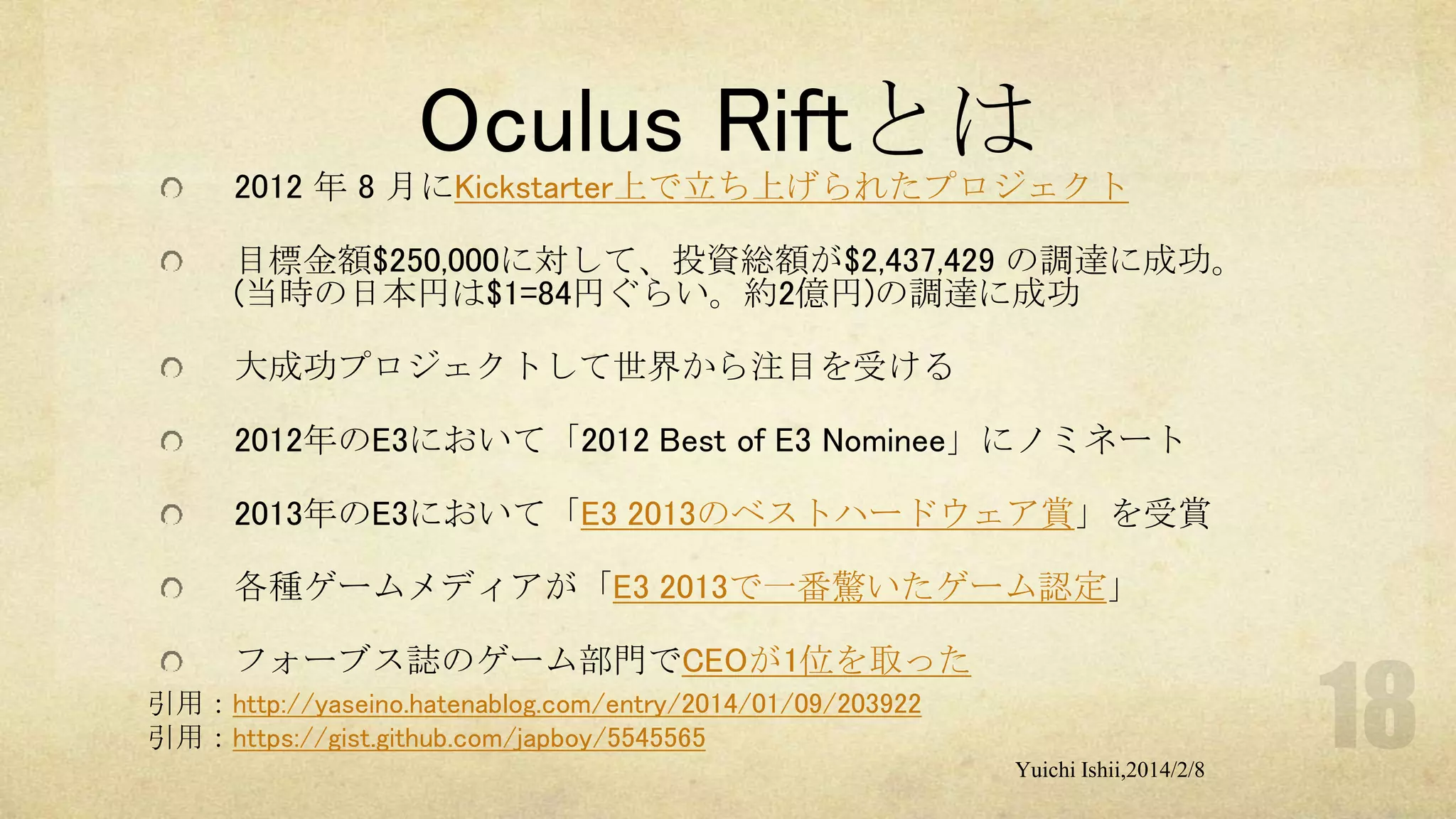 Oculus Riftとは

2012 年 8 月にKickstarter上で立ち上げられたプロジェクト

目標金額\$250,000に対して、投資総額が\$2,437,429 の調達に成功。(当時の日本円は\$1=84円ぐらい。約2億円)の調達に成功

大成功プロジェクトして世界から注目を受ける

2012年のE3において「2012 Best of E3 Nominee」にノミネート

2013年のE3において「E3 2013のベストハードウェア賞」を受賞

各種ゲームメディアが「E3 2013で一番驚いたゲーム認定」

フォーブス誌のゲーム部門でCEOが1位を取った

引用：http://yaseino.hatenablog.com/entry/2014/01/09/203922
引用：https://gist.github.com/japboy/5545565

18

Yuichi Ishii,2014/2/8